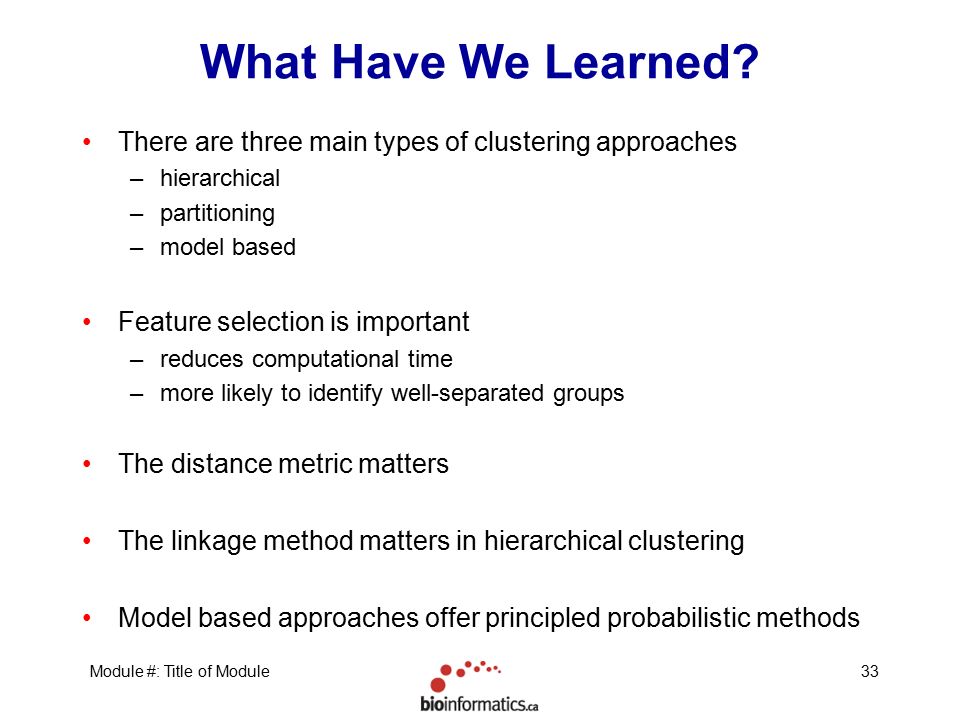 What Have We Learned?

• There are three main types of clustering approaches
– hierarchical
– partitioning
– model based

• Feature selection is important
– reduces computational time
– more likely to identify well-separated groups

• The distance metric matters

• The linkage method matters in hierarchical clustering

• Model based approaches offer principled probabilistic methods

Module #: Title of Module

bioinformatics.ca

33